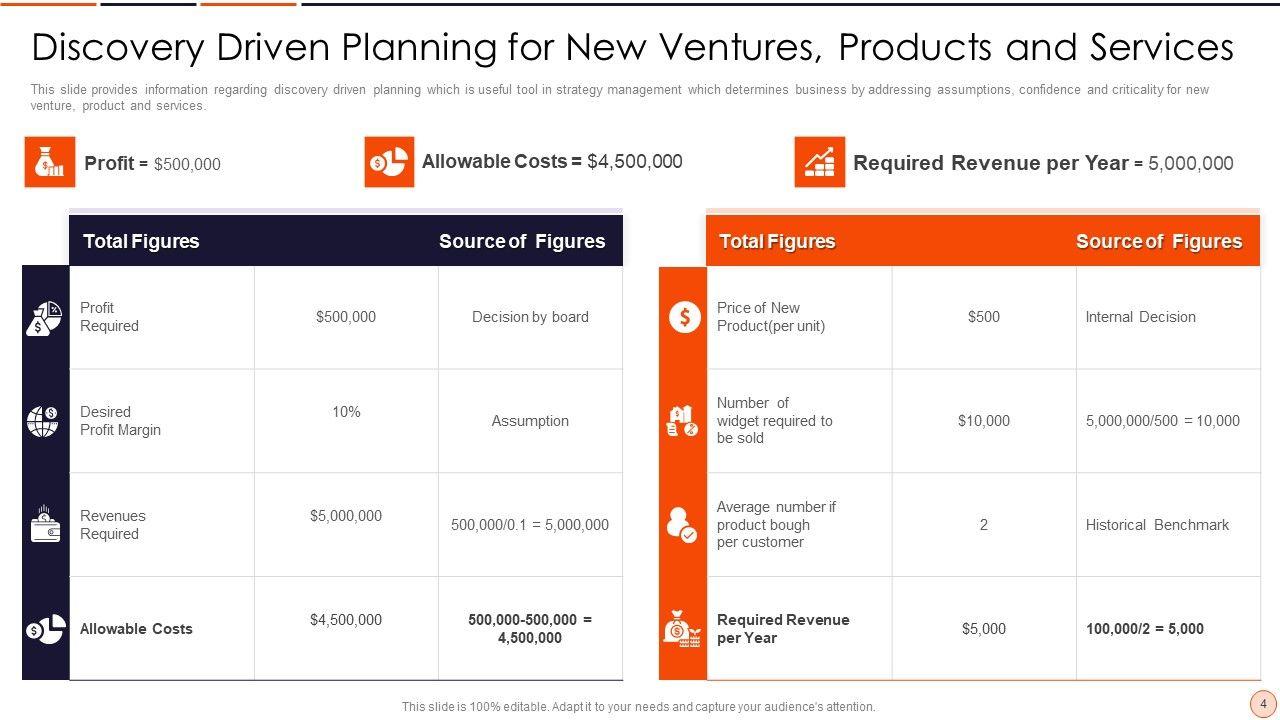 Discovery Driven Planning for New Ventures, Products and Services

This slide provides information regarding discovery driven planning which is useful tool in strategy management which determines business by addressing assumptions, confidence and criticality for new venture, product and services.

Profit = $500,000

Allowable Costs = $4,500,000

Required Revenue per Year = 5,000,000

| Total Figures | | Source of Figures |
|---|---|---|
| Profit Required | $500,000 | Decision by board |
| Desired Profit Margin | 10% | Assumption |
| Revenues Required | $5,000,000 | 500,000/0.1 = 5,000,000 |
| Allowable Costs | $4,500,000 | 500,000-500,000 = 4,500,000 |

| Total Figures | | Source of Figures |
|---|---|---|
| Price of New Product(per unit) | $500 | Internal Decision |
| Number of widget required to be sold | $10,000 | 5,000,000/500 = 10,000 |
| Average number if product bough per customer | 2 | Historical Benchmark |
| Required Revenue per Year | $5,000 | 100,000/2 = 5,000 |

This slide is 100% editable. Adapt it to your needs and capture your audience's attention.

4